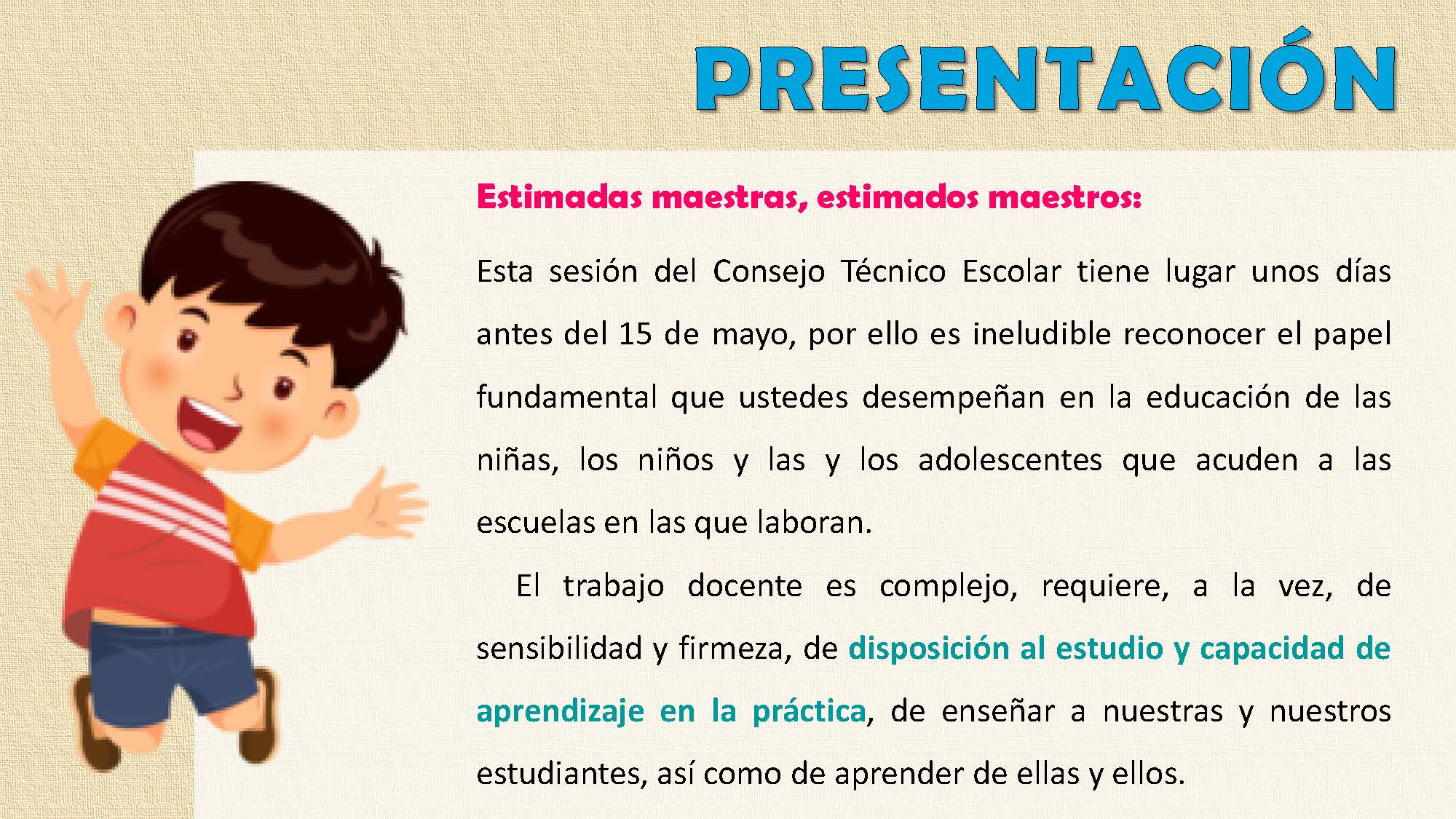 PRESENTACIÓN

Estimadas maestras, estimados maestros:

Esta sesión del Consejo Técnico Escolar tiene lugar unos días antes del 15 de mayo, por ello es ineludible reconocer el papel fundamental que ustedes desempeñan en la educación de las niñas, los niños y las y los adolescentes que acuden a las escuelas en las que laboran.

El trabajo docente es complejo, requiere, a la vez, de sensibilidad y firmeza, de disposición al estudio y capacidad de aprendizaje en la práctica, de enseñar a nuestras y nuestros estudiantes, así como de aprender de ellas y ellos.